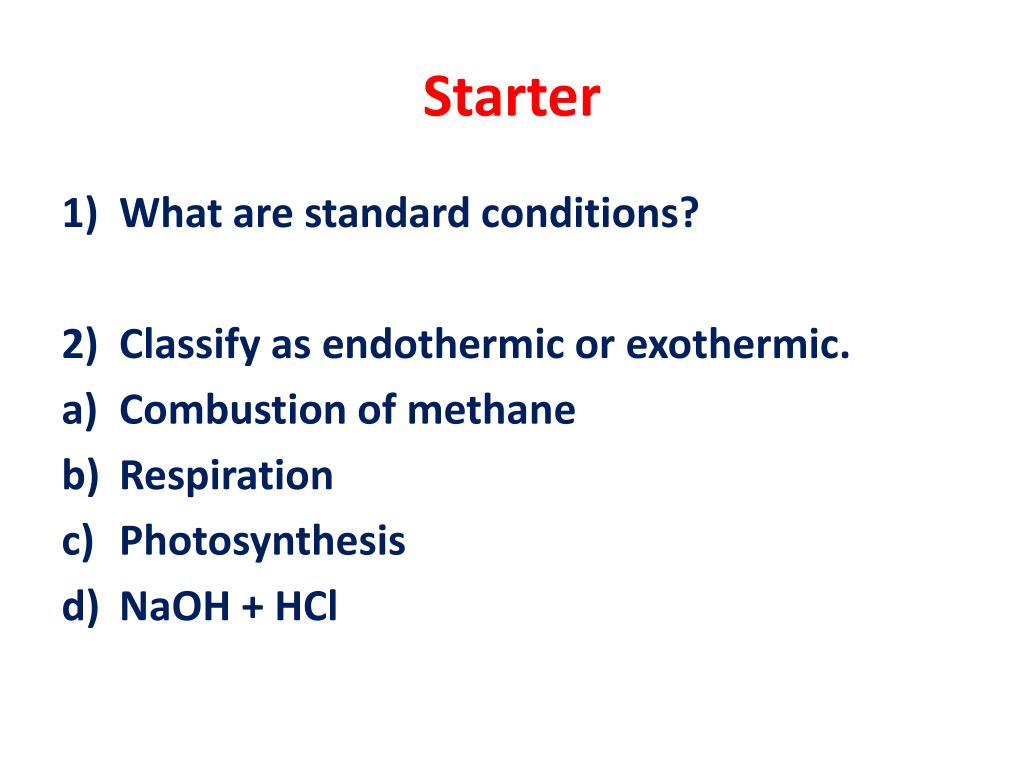 Starter

1) What are standard conditions?

2) Classify as endothermic or exothermic.
a) Combustion of methane
b) Respiration
c) Photosynthesis
d) $NaOH + HCl$